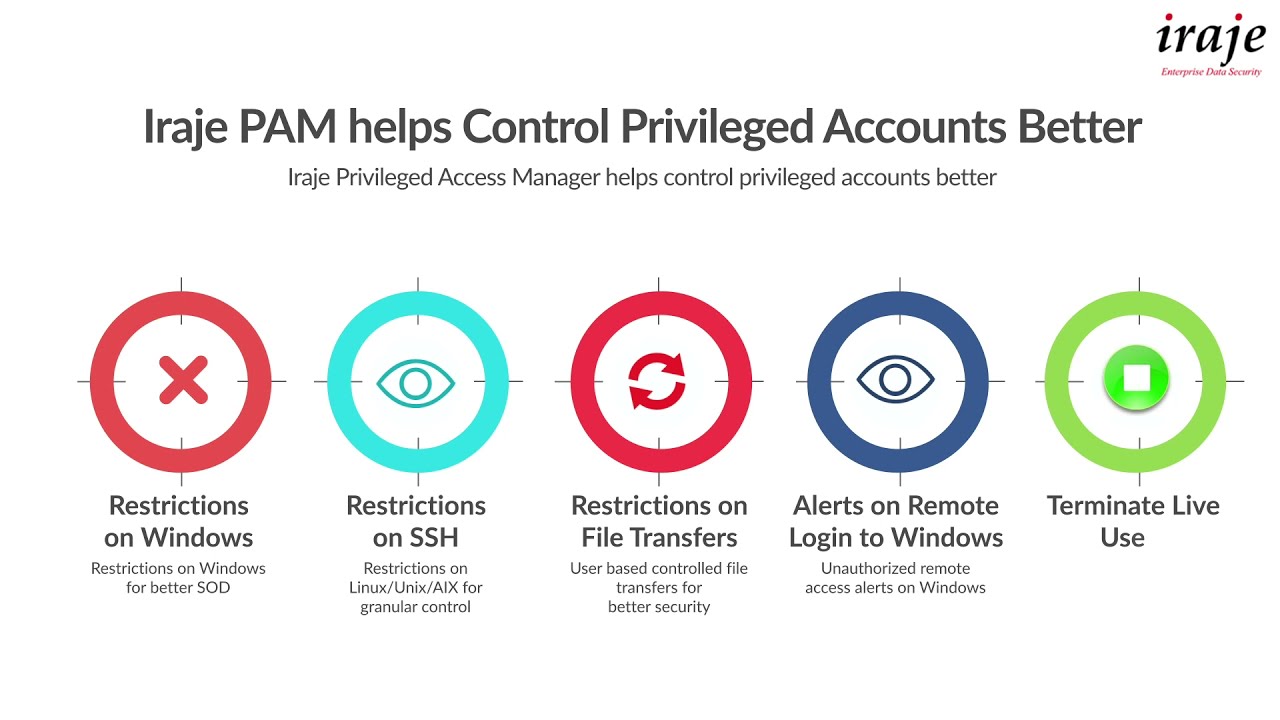 iraje
Enterprise Data Security

Iraje PAM helps Control Privileged Accounts Better

Iraje Privileged Access Manager helps control privileged accounts better

Restrictions on Windows

Restrictions on Windows for better SOD

Restrictions on SSH

Restrictions on Linux/Unix/AIX for granular control

Restrictions on File Transfers

User based controlled file transfers for better security

Alerts on Remote Login to Windows

Unauthorized remote access alerts on Windows

Terminate Live Use